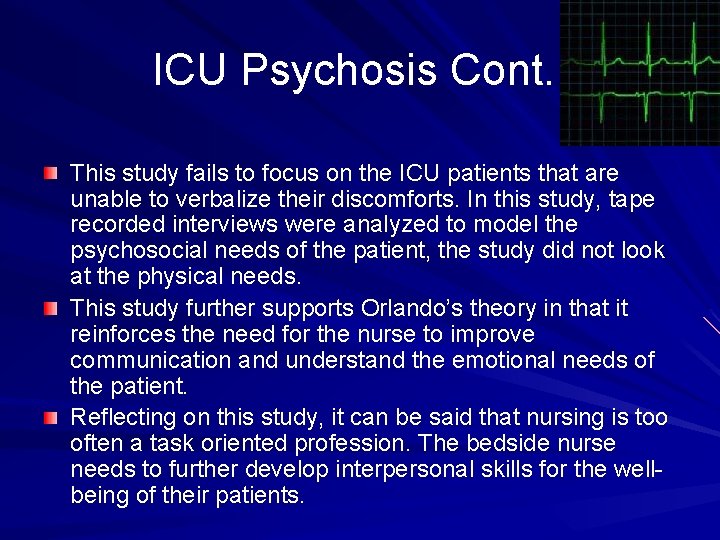 ICU Psychosis Cont.

This study fails to focus on the ICU patients that are unable to verbalize their discomforts. In this study, tape recorded interviews were analyzed to model the psychosocial needs of the patient, the study did not look at the physical needs.

This study further supports Orlando's theory in that it reinforces the need for the nurse to improve communication and understand the emotional needs of the patient.

Reflecting on this study, it can be said that nursing is too often a task oriented profession. The bedside nurse needs to further develop interpersonal skills for the well-being of their patients.